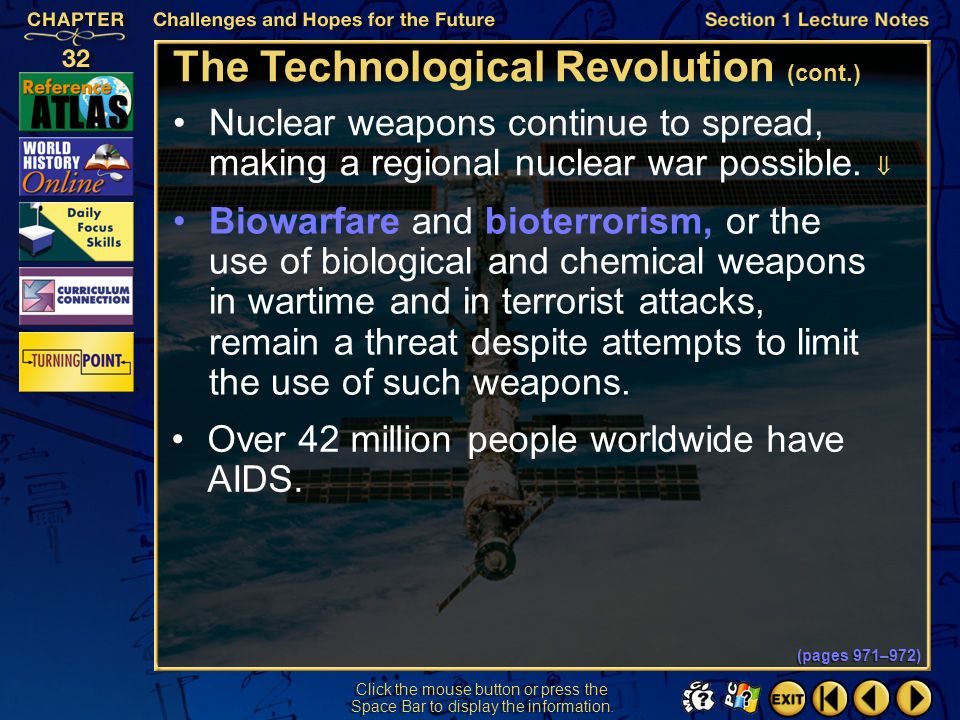 CHAPTER 32

Challenges and Hopes for the Future

Section 1 Lecture Notes

Reference ATLAS

WORLD HISTORY Online

Daily Focus Skills

CURRICULUM CONNECTION

TURNING POINT

The Technological Revolution (cont.)

• Nuclear weapons continue to spread, making a regional nuclear war possible. ⇓

• Biowarfare and bioterrorism, or the use of biological and chemical weapons in wartime and in terrorist attacks, remain a threat despite attempts to limit the use of such weapons.

• Over 42 million people worldwide have AIDS.

(pages 971–972)

Click the mouse button or press the Space Bar to display the information.

EXIT